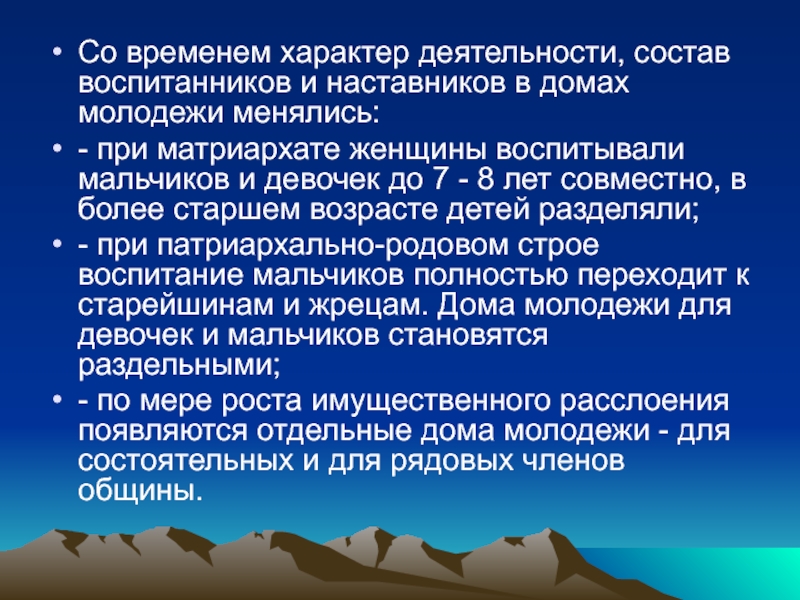 • Со временем характер деятельности, состав воспитанников и наставников в домах молодежи менялись:

• - при матриархате женщины воспитывали мальчиков и девочек до 7 - 8 лет совместно, в более старшем возрасте детей разделяли;

• - при патриархально-родовом строе воспитание мальчиков полностью переходит к старейшинам и жрецам. Дома молодежи для девочек и мальчиков становятся раздельными;

• - по мере роста имущественного расслоения появляются отдельные дома молодежи - для состоятельных и для рядовых членов общины.